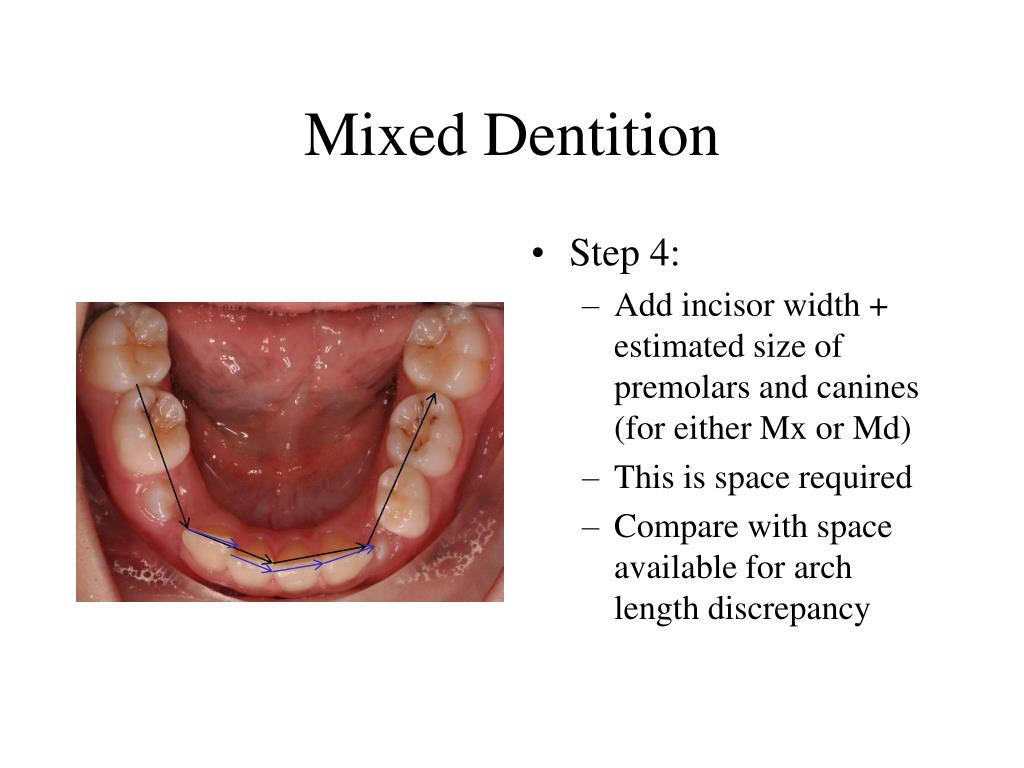 Mixed Dentition

• Step 4:
– Add incisor width + estimated size of premolars and canines (for either Mx or Md)
– This is space required
– Compare with space available for arch length discrepancy